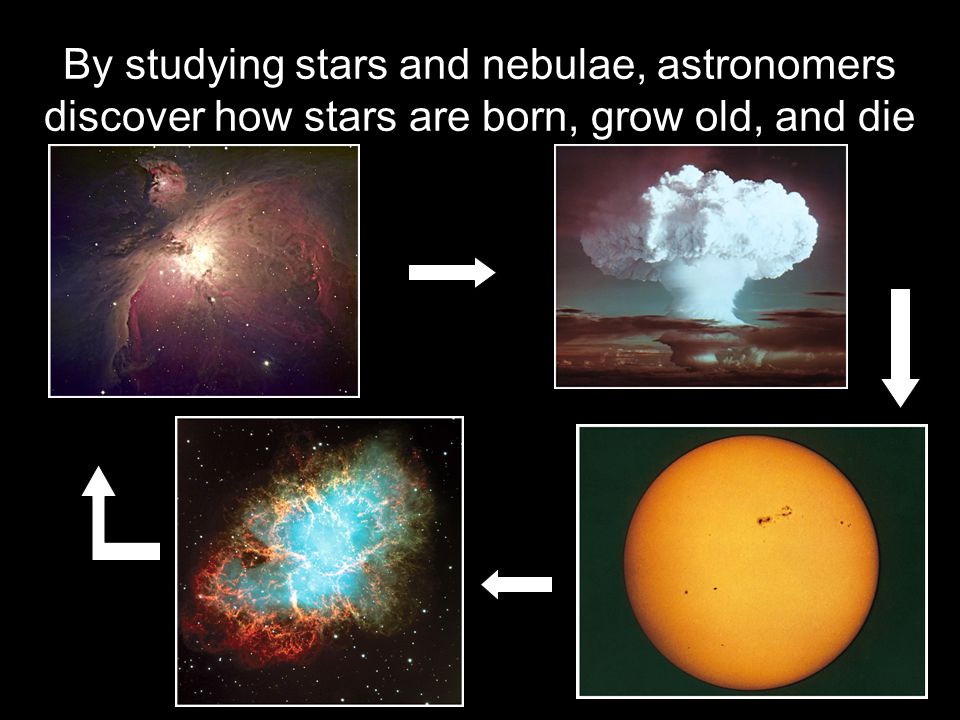 By studying stars and nebulae, astronomers discover how stars are born, grow old, and die